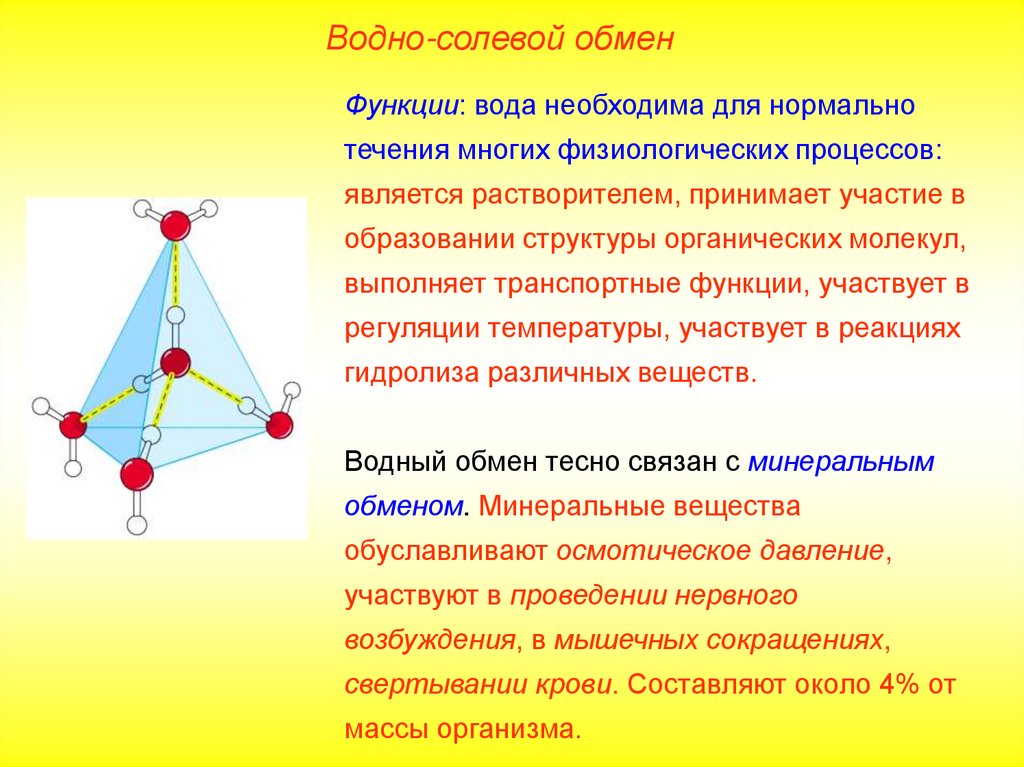 Водно-солевой обмен

Функции: вода необходима для нормально течения многих физиологических процессов: является растворителем, принимает участие в образовании структуры органических молекул, выполняет транспортные функции, участвует в регуляции температуры, участвует в реакциях гидролиза различных веществ.

Водный обмен тесно связан с минеральным обменом. Минеральные вещества обуславливают осмотическое давление, участвуют в проведении нервного возбуждения, в мышечных сокращениях, свертывании крови. Составляют около 4% от массы организма.